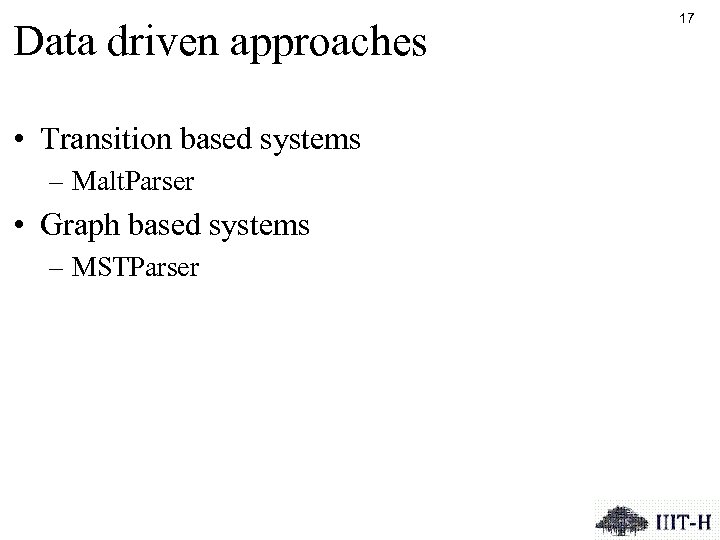 17

Data driven approaches

• Transition based systems
  – MaltParser
• Graph based systems
  – MSTParser

IIIT-H